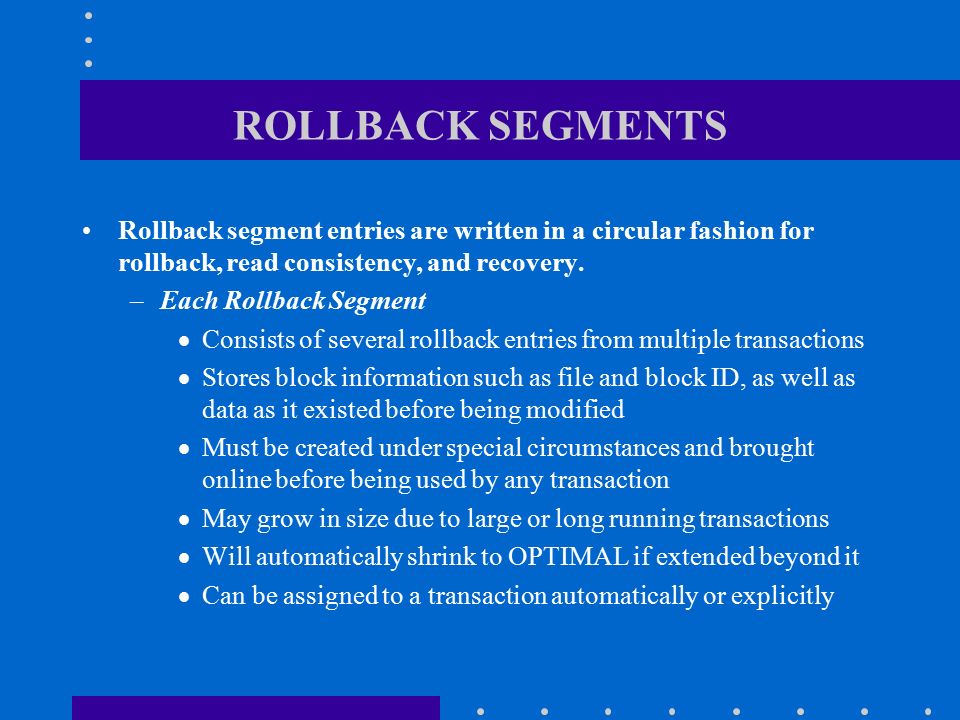 ROLLBACK SEGMENTS

• Rollback segment entries are written in a circular fashion for rollback, read consistency, and recovery.

– Each Rollback Segment

• Consists of several rollback entries from multiple transactions

• Stores block information such as file and block ID, as well as data as it existed before being modified

• Must be created under special circumstances and brought online before being used by any transaction

• May grow in size due to large or long running transactions

• Will automatically shrink to OPTIMAL if extended beyond it

• Can be assigned to a transaction automatically or explicitly